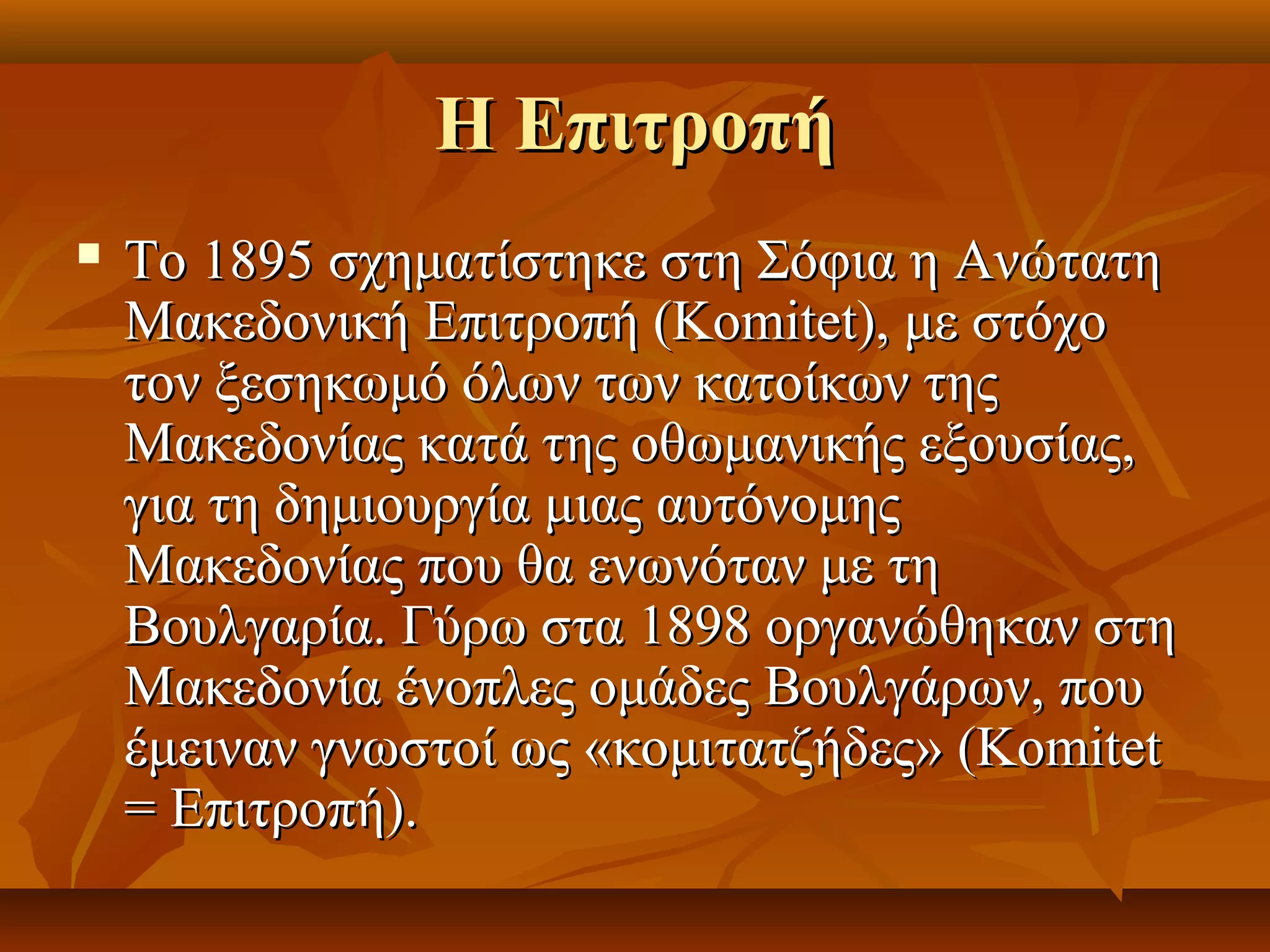 Η Επιτροπή

▪ Το 1895 σχηματίστηκε στη Σόφια η Ανώτατη Μακεδονική Επιτροπή (Komitet), με στόχο τον ξεσηκωμό όλων των κατοίκων της Μακεδονίας κατά της οθωμανικής εξουσίας, για τη δημιουργία μιας αυτόνομης Μακεδονίας που θα ενωνόταν με τη Βουλγαρία. Γύρω στα 1898 οργανώθηκαν στη Μακεδονία ένοπλες ομάδες Βουλγάρων, που έμειναν γνωστοί ως «κομιτατζήδες» (Komitet = Επιτροπή).